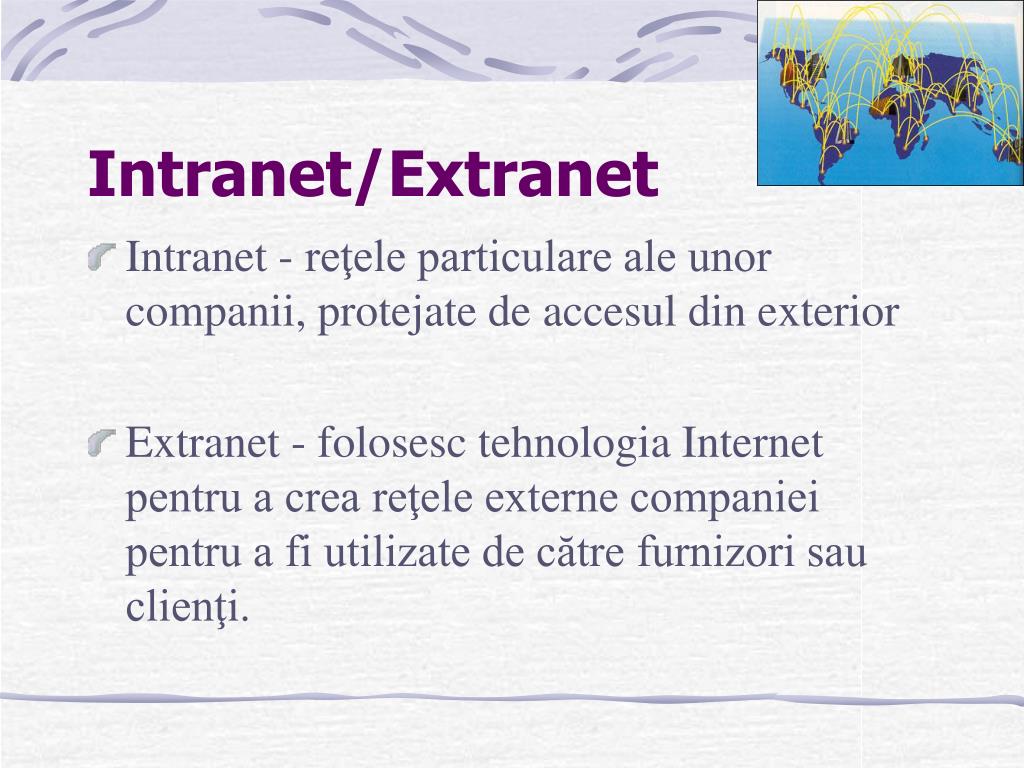 Intranet/Extranet

Intranet - reţele particulare ale unor companii, protejate de accesul din exterior

Extranet - folosesc tehnologia Internet pentru a crea reţele externe companiei pentru a fi utilizate de către furnizori sau clienţi.